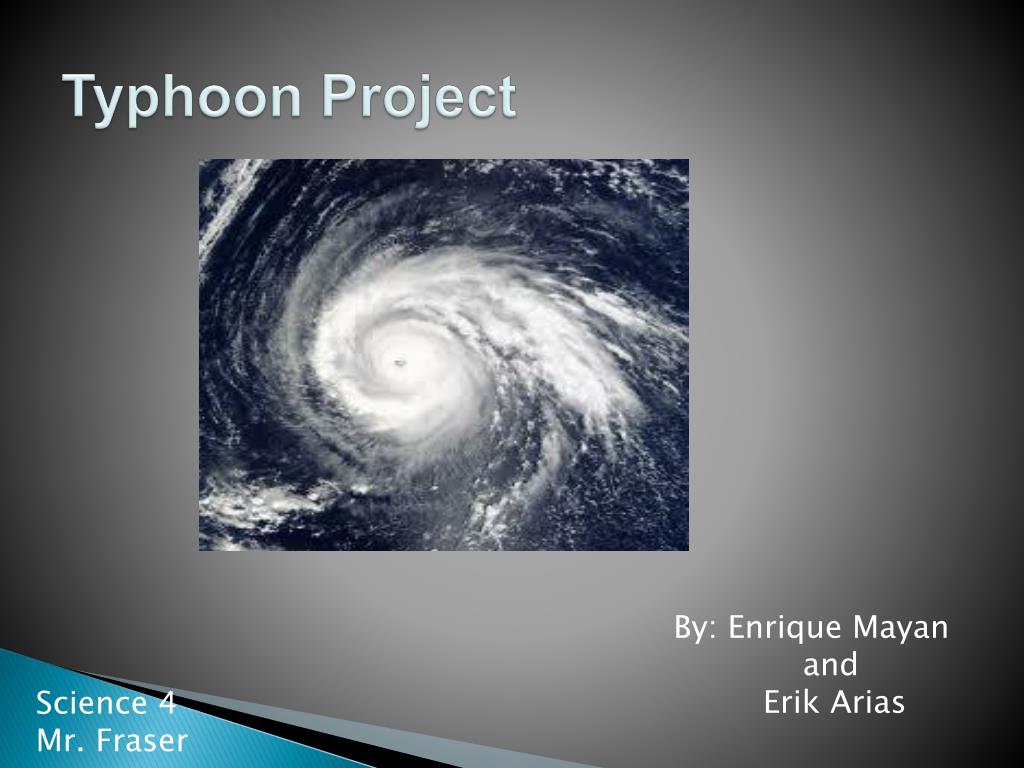 Typhoon Project

By: Enrique Mayan
and
Erik Arias

Science 4
Mr. Fraser